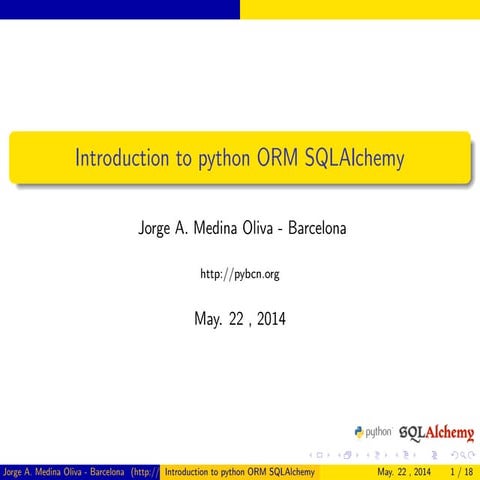 Introduction to python ORM SQLAlchemy

Jorge A. Medina Oliva - Barcelona

http://pybcn.org

May. 22 , 2014

python SQLAlchemy

Jorge A. Medina Oliva - Barcelona (http:// Introduction to python ORM SQLAlchemy May. 22 , 2014 1 / 18